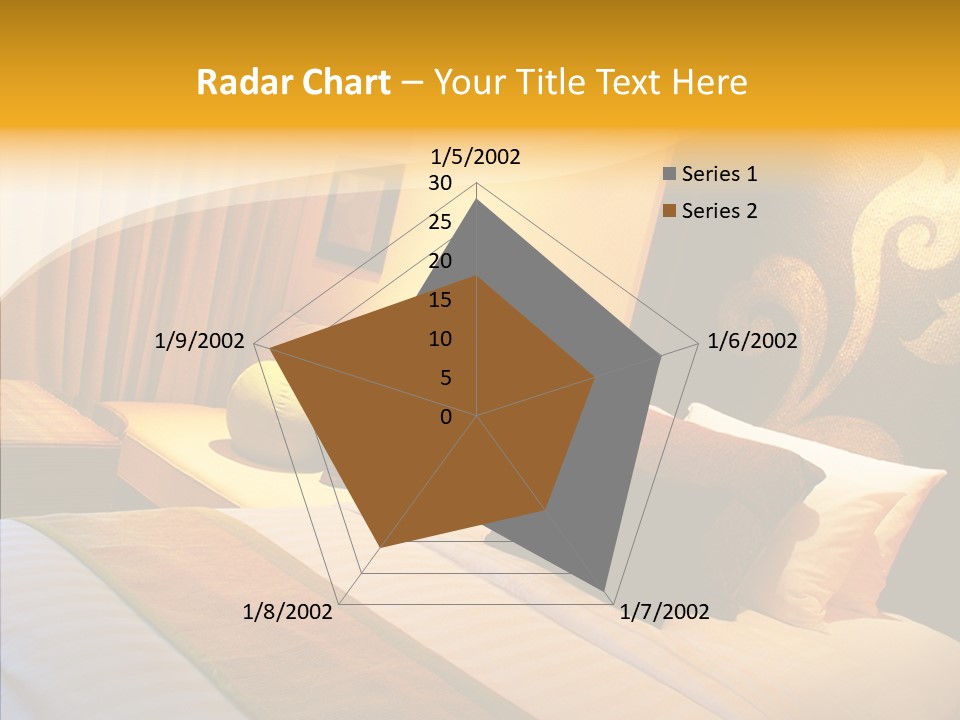 Radar Chart – Your Title Text Here

1/5/2002
30
25
20
15
10
5
0
1/6/2002
1/7/2002
1/8/2002
1/9/2002

Series 1
Series 2